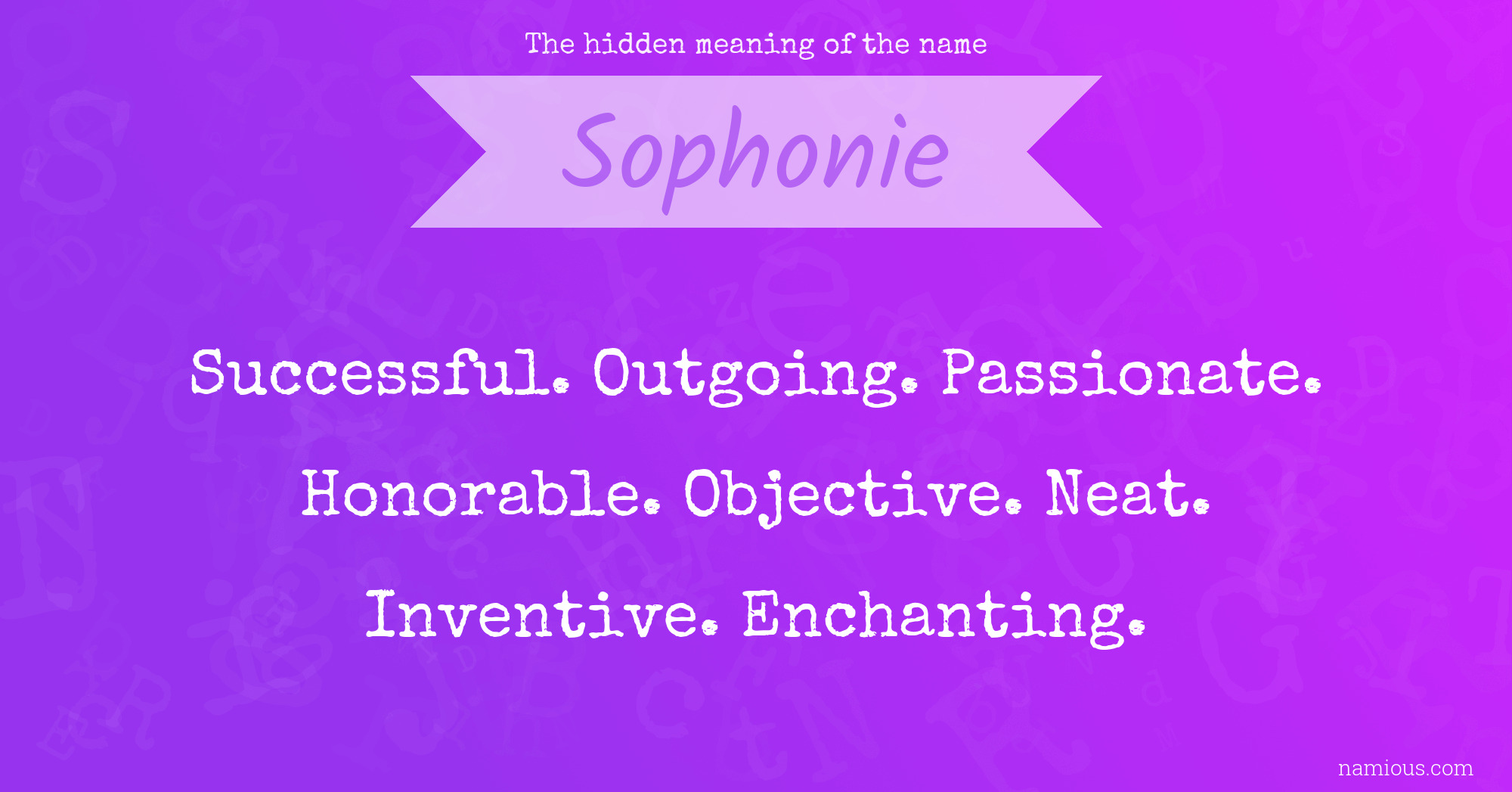 The hidden meaning of the name

Sophonie

Successful. Outgoing. Passionate. Honorable. Objective. Neat. Inventive. Enchanting.

namious.com